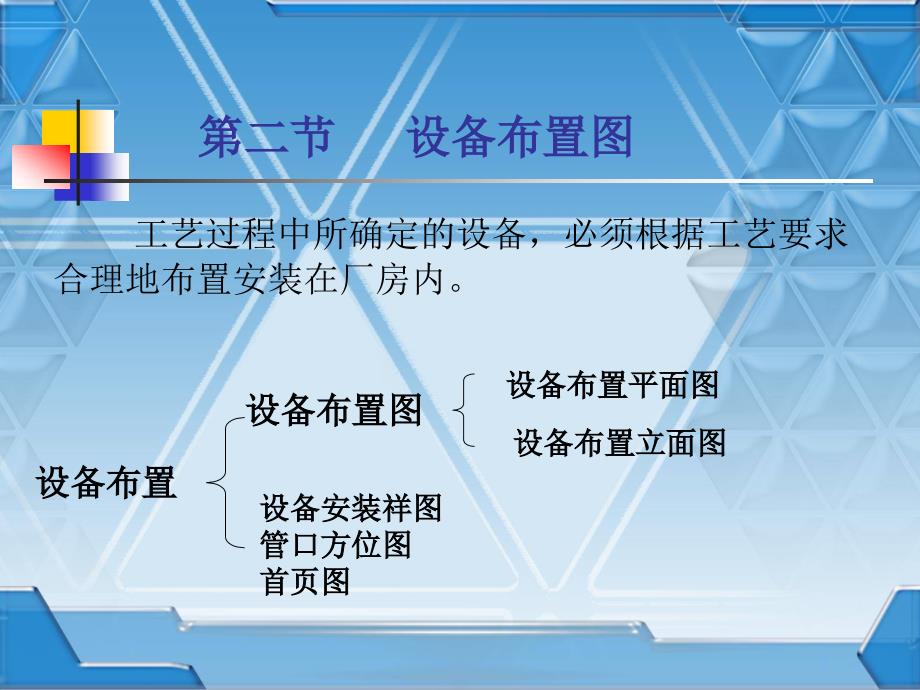 第二节　设备布置图

工艺过程中所确定的设备，必须根据工艺要求合理地布置安装在厂房内。

设备布置

设备布置图

设备布置平面图

设备布置立面图

设备安装祥图

管口方位图

首页图